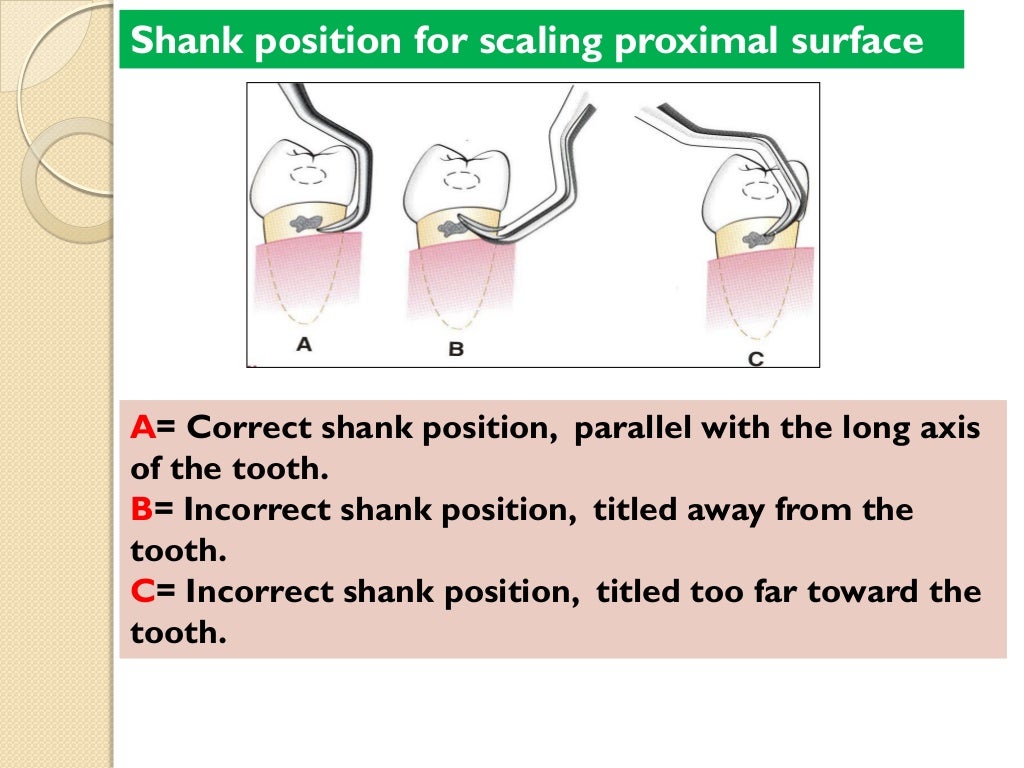 Shank position for scaling proximal surface

A

B

C

A= Correct shank position, parallel with the long axis of the tooth.
B= Incorrect shank position, titled away from the tooth.
C= Incorrect shank position, titled too far toward the tooth.